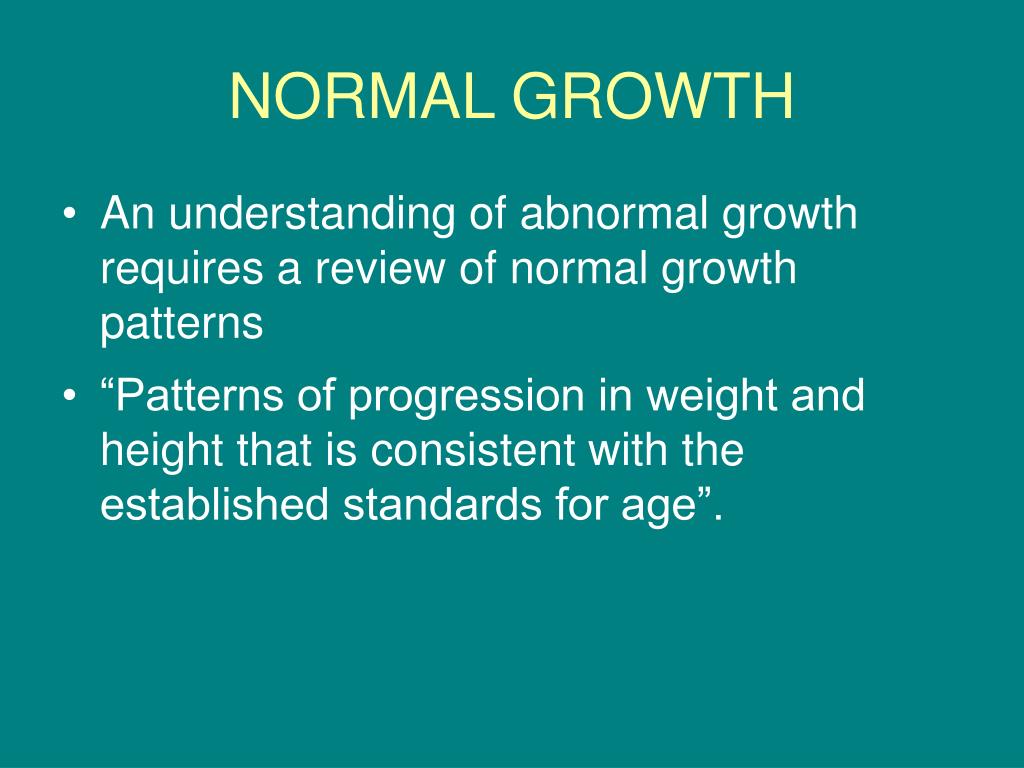 NORMAL GROWTH

• An understanding of abnormal growth requires a review of normal growth patterns

• “Patterns of progression in weight and height that is consistent with the established standards for age”.